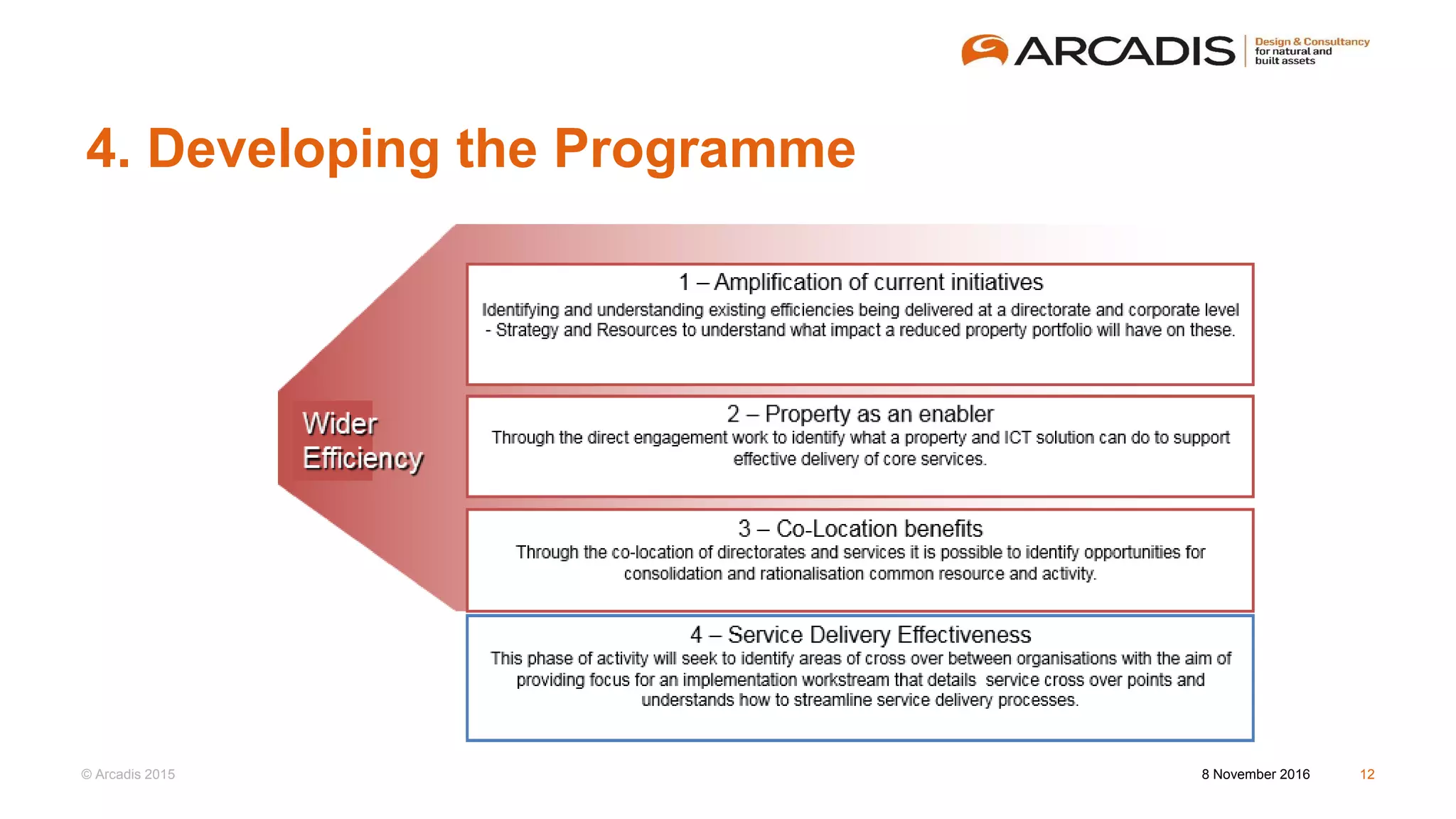 ARCADIS Design & Consultancy for natural and built assets

4. Developing the Programme

Wider Efficiency

1 – Amplification of current initiatives

Identifying and understanding existing efficiencies being delivered at a directorate and corporate level - Strategy and Resources to understand what impact a reduced property portfolio will have on these.

2 – Property as an enabler

Through the direct engagement work to identify what a property and ICT solution can do to support effective delivery of core services.

3 – Co-Location benefits

Through the co-location of directorates and services it is possible to identify opportunities for consolidation and rationalisation common resource and activity.

4 – Service Delivery Effectiveness

This phase of activity will seek to identify areas of cross over between organisations with the aim of providing focus for an implementation workstream that details service cross over points and understands how to streamline service delivery processes.

© Arcadis 2015

8 November 2016

12